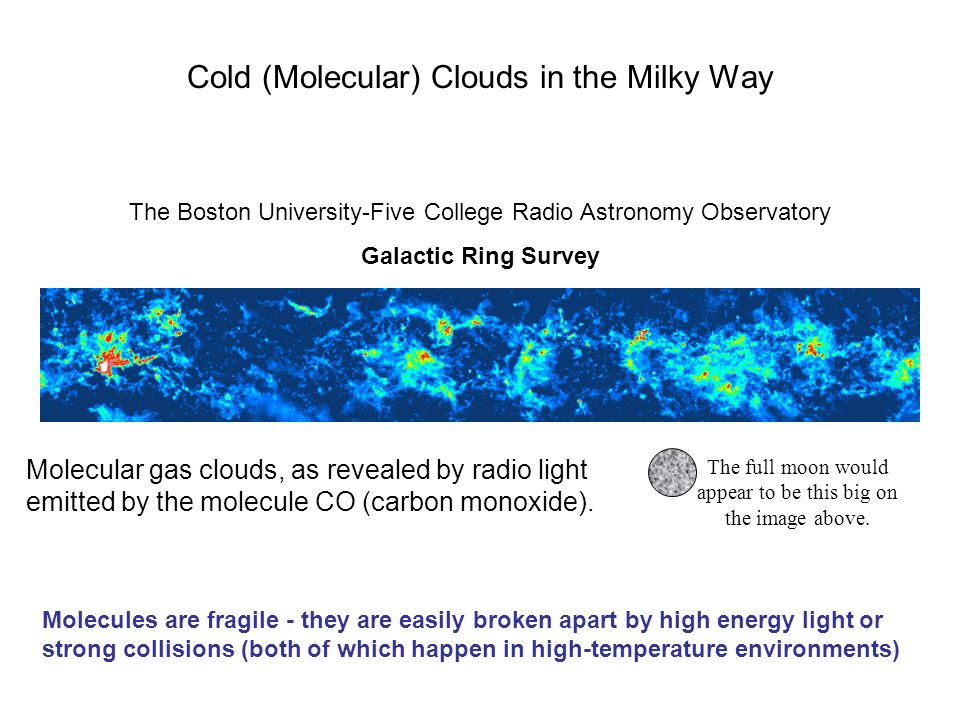 Cold (Molecular) Clouds in the Milky Way

The Boston University-Five College Radio Astronomy Observatory

Galactic Ring Survey

Molecular gas clouds, as revealed by radio light emitted by the molecule CO (carbon monoxide).

The full moon would appear to be this big on the image above.

Molecules are fragile - they are easily broken apart by high energy light or strong collisions (both of which happen in high-temperature environments)